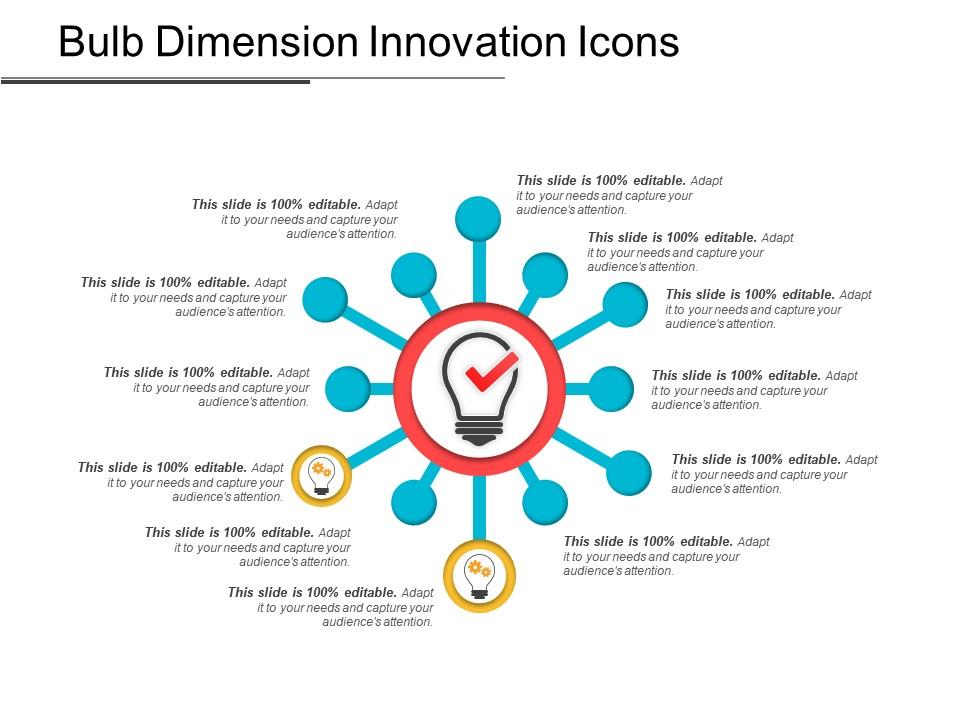 Bulb Dimension Innovation Icons

This slide is 100% editable. Adapt it to your needs and capture your audience's attention.

This slide is 100% editable. Adapt it to your needs and capture your audience's attention.

This slide is 100% editable. Adapt it to your needs and capture your audience's attention.

This slide is 100% editable. Adapt it to your needs and capture your audience's attention.

This slide is 100% editable. Adapt it to your needs and capture your audience's attention.

This slide is 100% editable. Adapt it to your needs and capture your audience's attention.

This slide is 100% editable. Adapt it to your needs and capture your audience's attention.

This slide is 100% editable. Adapt it to your needs and capture your audience's attention.

This slide is 100% editable. Adapt it to your needs and capture your audience's attention.

This slide is 100% editable. Adapt it to your needs and capture your audience's attention.

This slide is 100% editable. Adapt it to your needs and capture your audience's attention.

This slide is 100% editable. Adapt it to your needs and capture your audience's attention.